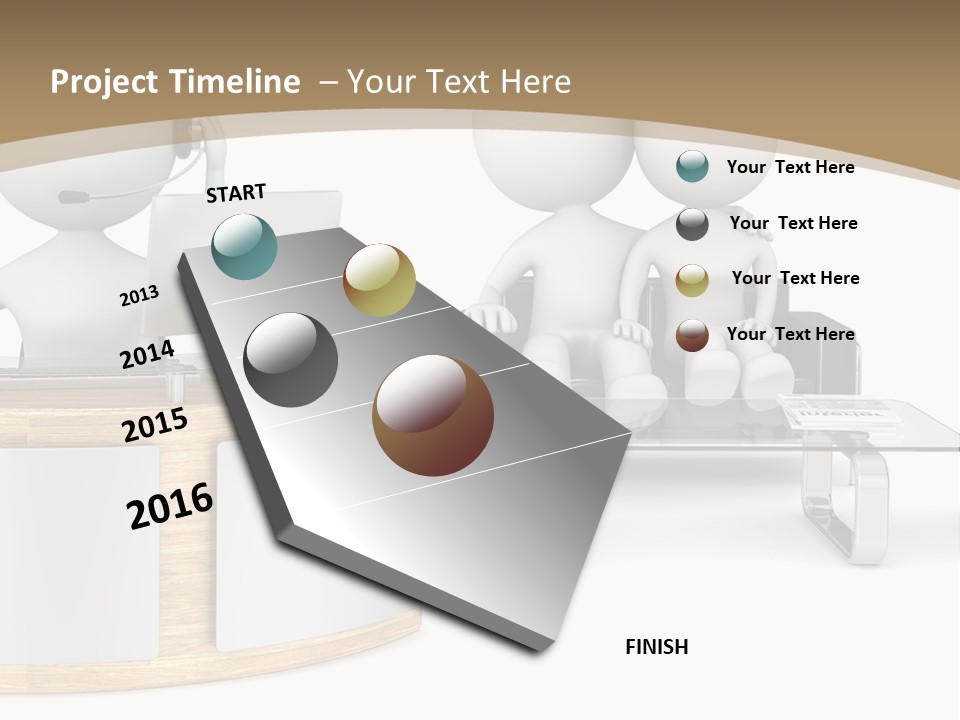 Project Timeline – Your Text Here

START

2013

2014

2015

2016

FINISH

Your Text Here

Your Text Here

Your Text Here

Your Text Here